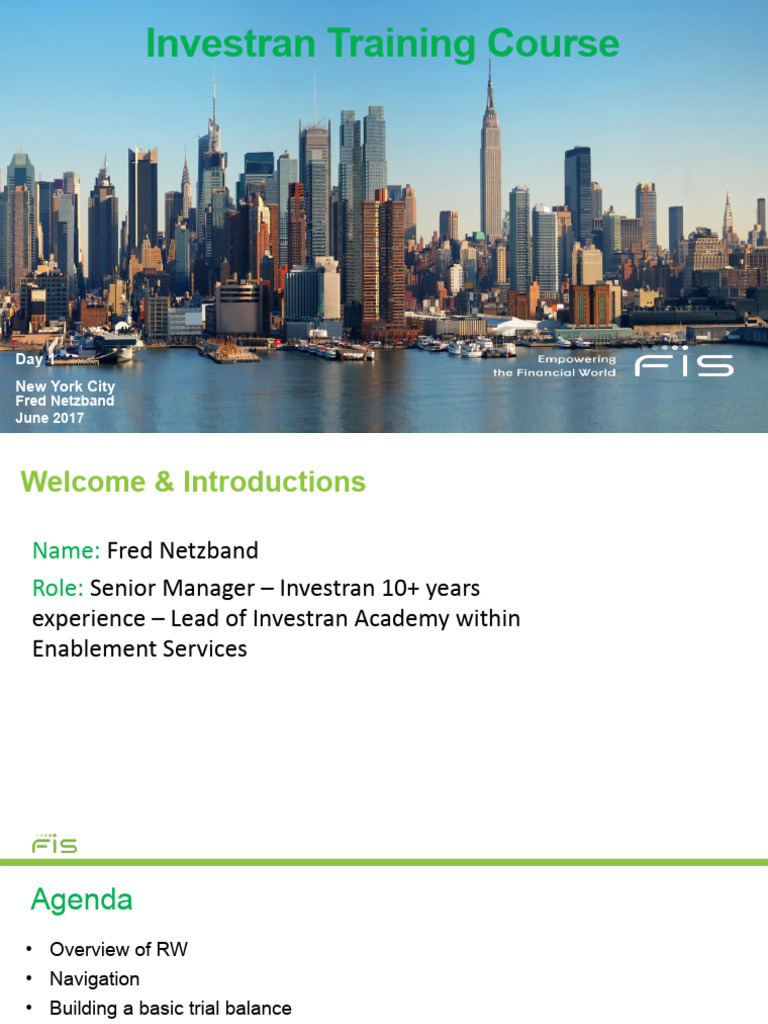 Investran Training Course

Day 1
New York City
Fred Netzband
June 2017

Empowering the Financial World

FIS

Welcome & Introductions

Name: Fred Netzband

Role: Senior Manager – Investran 10+ years experience – Lead of Investran Academy within Enablement Services

FIS

Agenda

• Overview of RW
• Navigation
• Building a basic trial balance